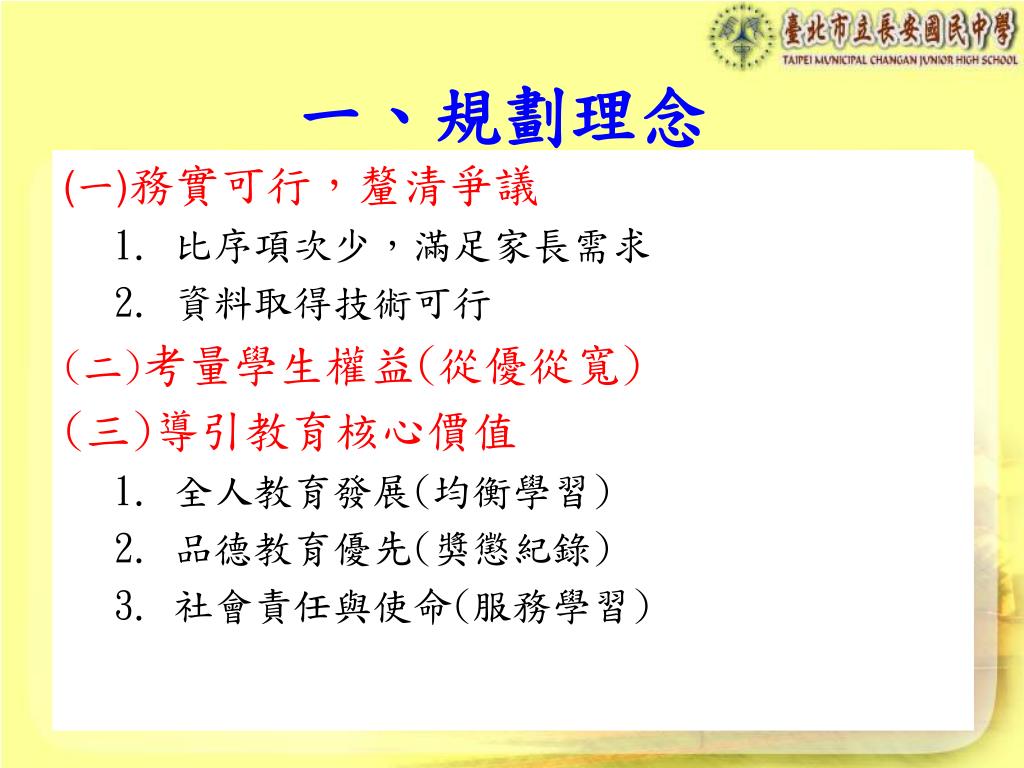 臺北市立長安國民中學
TAIPEI MUNICIPAL CHANGAN JUNIOR HIGH SCHOOL

一、規劃理念

(一)務實可行，釐清爭議
1. 比序項次少，滿足家長需求
2. 資料取得技術可行
(二)考量學生權益(從優從寬)
(三)導引教育核心價值
1. 全人教育發展(均衡學習)
2. 品德教育優先(獎懲紀錄)
3. 社會責任與使命(服務學習)